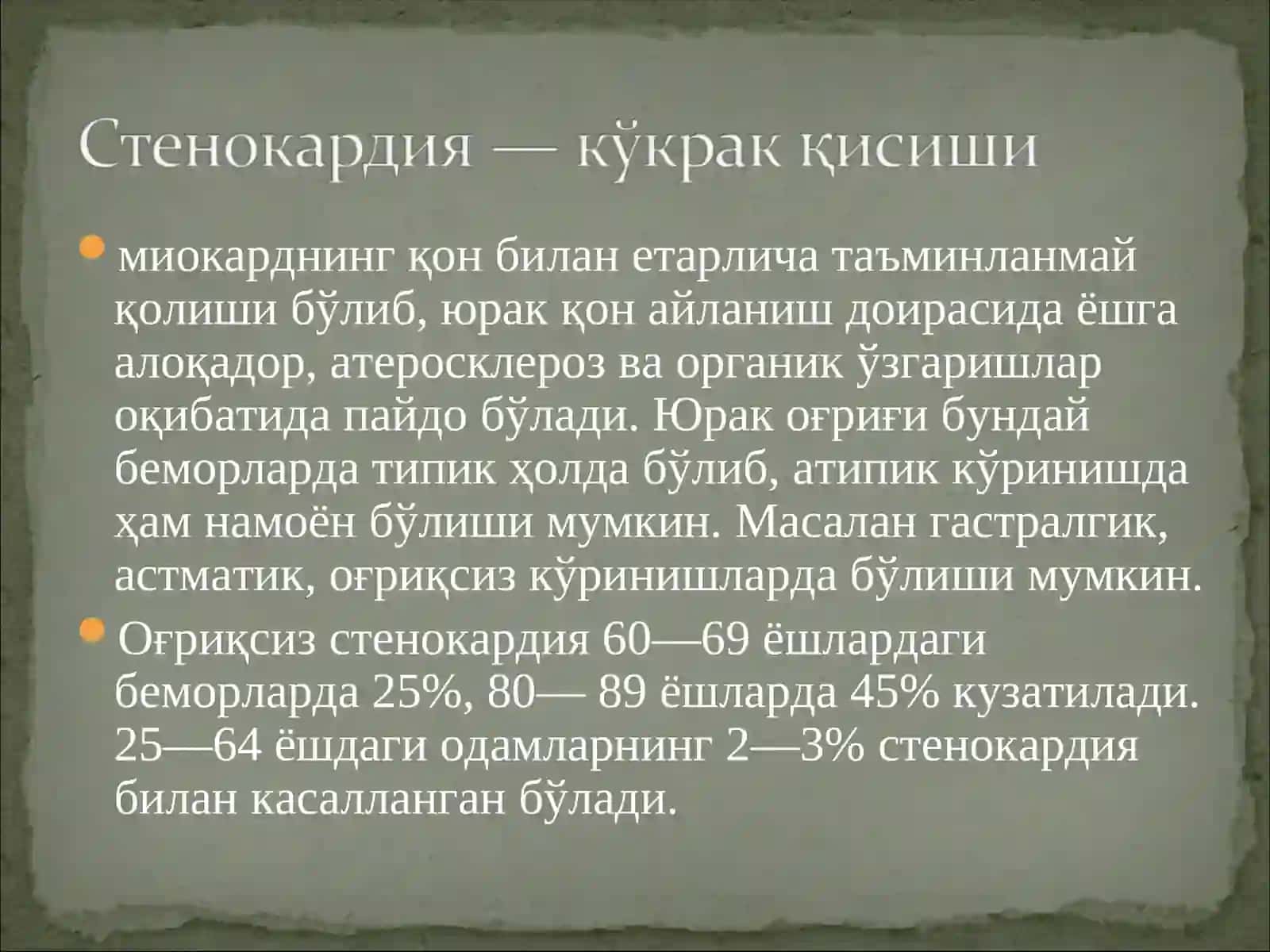 Стенокардия — кўкрак қисиши

миокарднинг қон билан етарлича таъминланмай қолиши бўлиб, юрак қон айланиш доирасида ёшга алоқадор, атеросклероз ва органик ўзгаришлар оқибатида пайдо бўлади. Юрак оғриғи бундай беморларда типик ҳолда бўлиб, атипик кўринишда ҳам намоён бўлиши мумкин. Масалан гастралгик, астматик, оғриқсиз кўринишларда бўлиши мумкин.

Оғриқсиз стенокардия 60—69 ёшлардаги беморларда 25%, 80— 89 ёшларда 45% кузатилади. 25—64 ёшдаги одамларнинг 2—3% стенокардия билан касалланган бўлади.